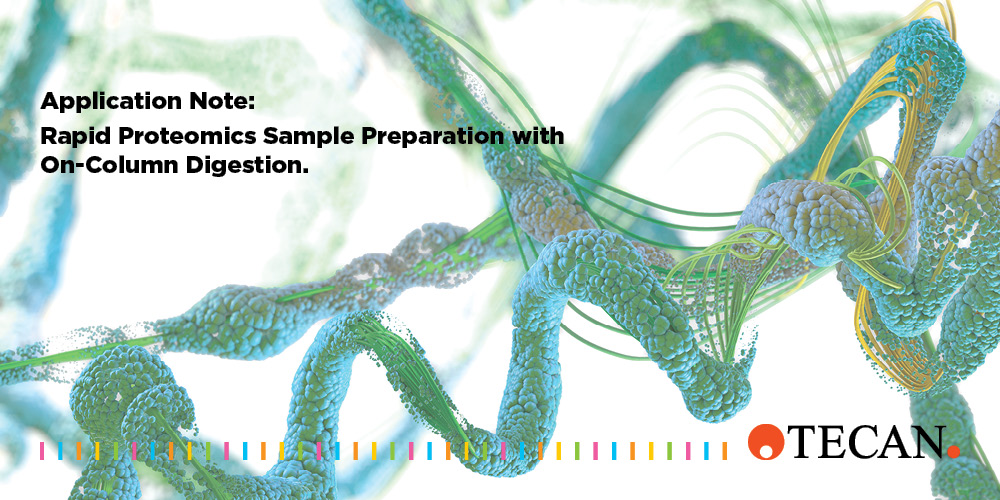 Application Note:

Rapid Proteomics Sample Preparation with On-Column Digestion.

TECAN.